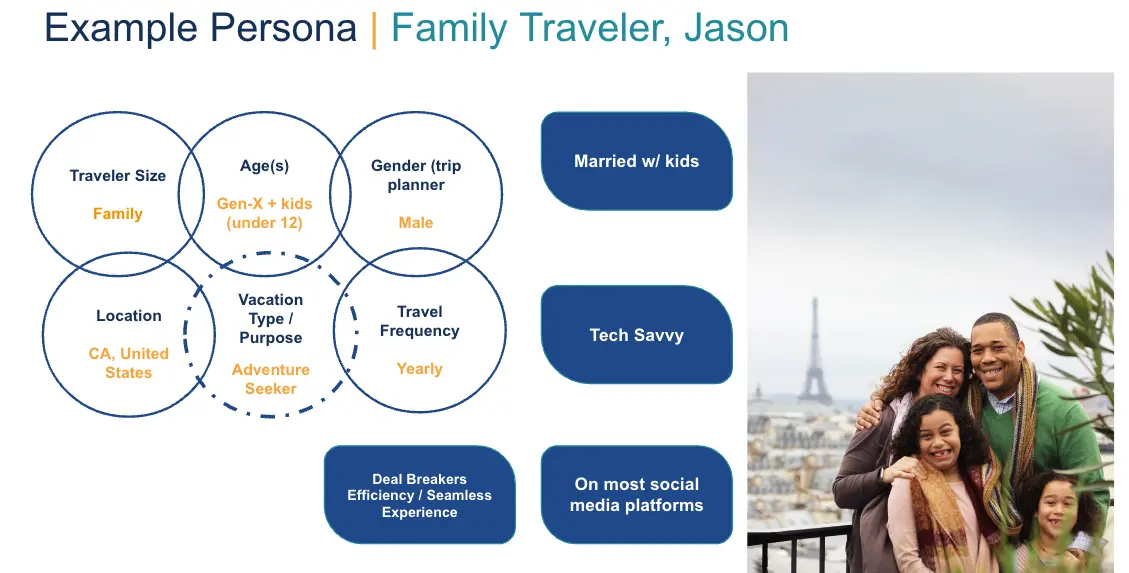 Example Persona | Family Traveler, Jason

Traveler Size

Family

Age(s)

Gen-X + kids (under 12)

Gender (trip planner

Male

Location

CA, United States

Vacation Type / Purpose

Adventure Seeker

Travel Frequency

Yearly

Married w/ kids

Tech Savvy

Deal Breakers Efficiency / Seamless Experience

On most social media platforms